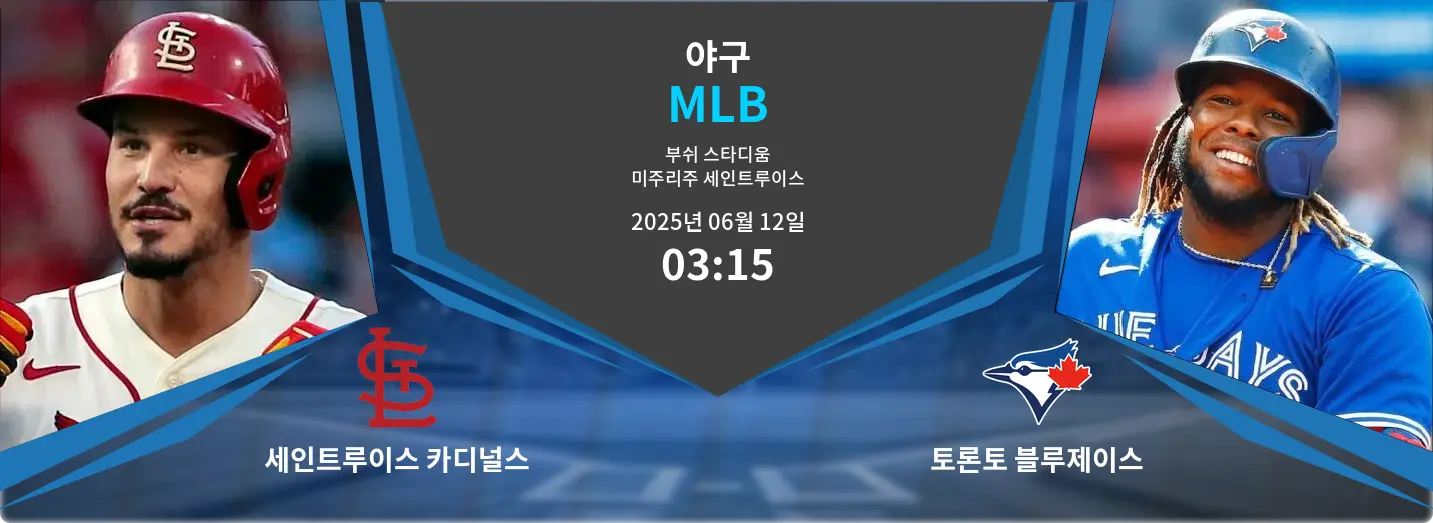 야구
MLB
부쉬 스타디움
미주리주 세인트루이스
2025년 06월 12일
03:15

세인트루이스 카디널스

토론토 블루제이스